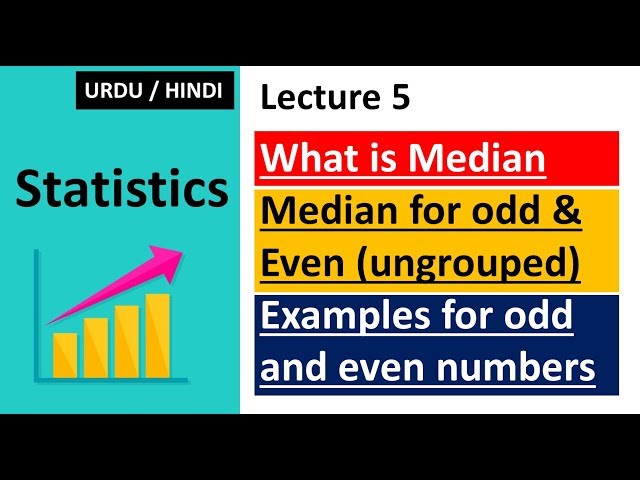 URDU / HINDI

Statistics

Lecture 5

What is Median

Median for odd & Even (ungrouped)

Examples for odd and even numbers